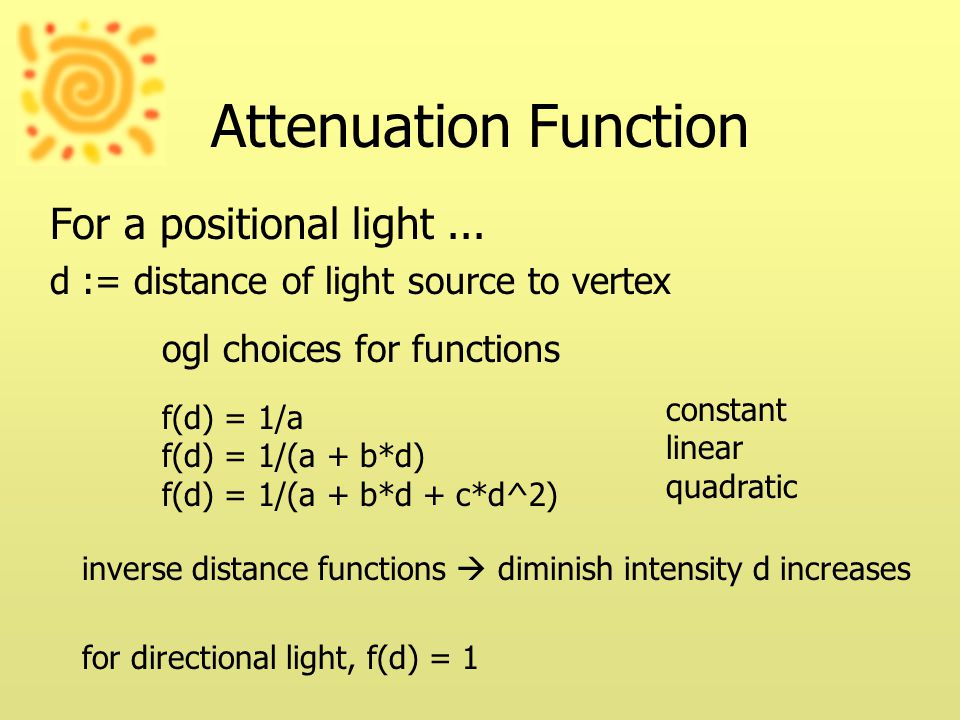 Attenuation Function

For a positional light ...

d := distance of light source to vertex

ogl choices for functions

f(d) = 1/a
f(d) = 1/(a + b*d)
f(d) = 1/(a + b*d + c*d^2)

constant
linear
quadratic

inverse distance functions → diminish intensity d increases

for directional light, f(d) = 1